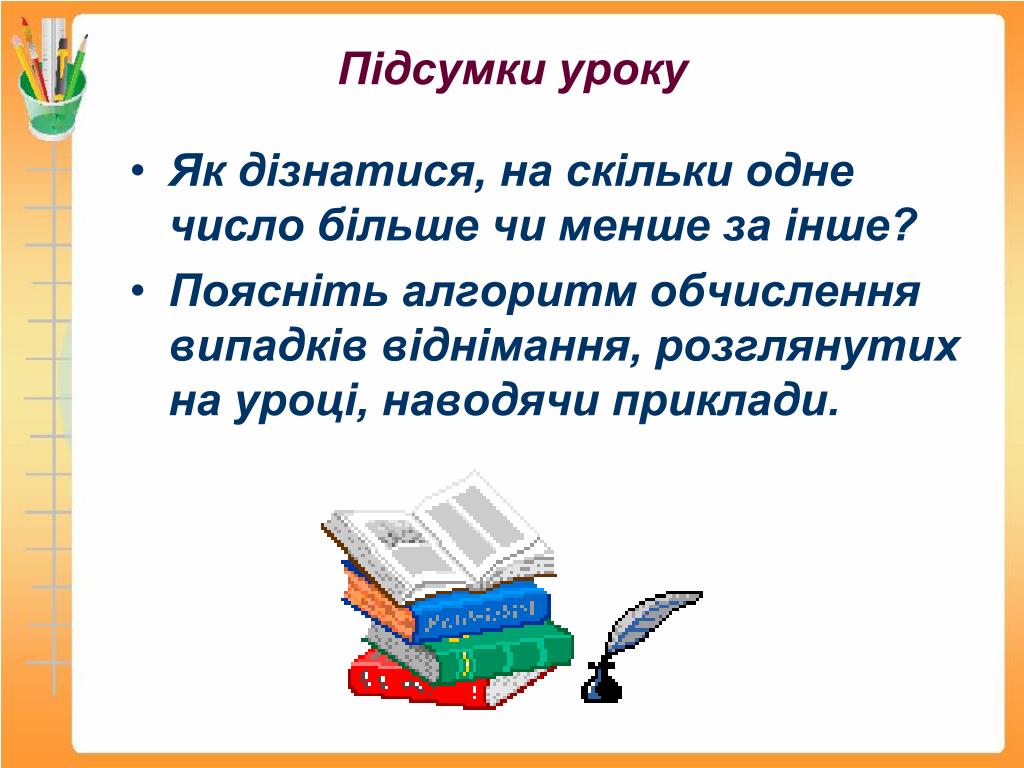 Підсумки уроку

• Як дізнатися, на скільки одне число більше чи менше за інше?

• Поясніть алгоритм обчислення випадків віднімання, розглянутих на уроці, наводячи приклади.